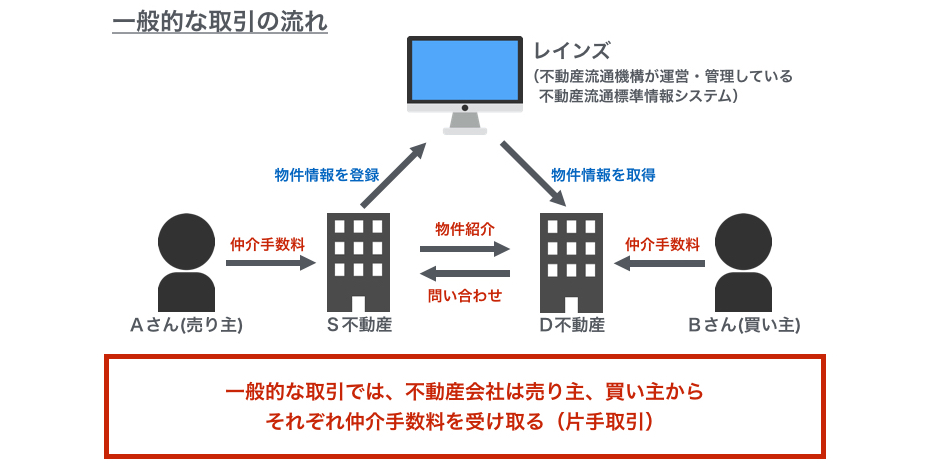 一般的な取引の流れ

レインズ
（不動産流通機構が運営・管理している
不動産流通標準情報システム）

物件情報を登録

物件情報を取得

仲介手数料

物件紹介

問い合わせ

仲介手数料

Aさん(売り主)

S不動産

D不動産

Bさん(買い主)

一般的な取引では、不動産会社は売り主、買い主から
それぞれ仲介手数料を受け取る（片手取引）